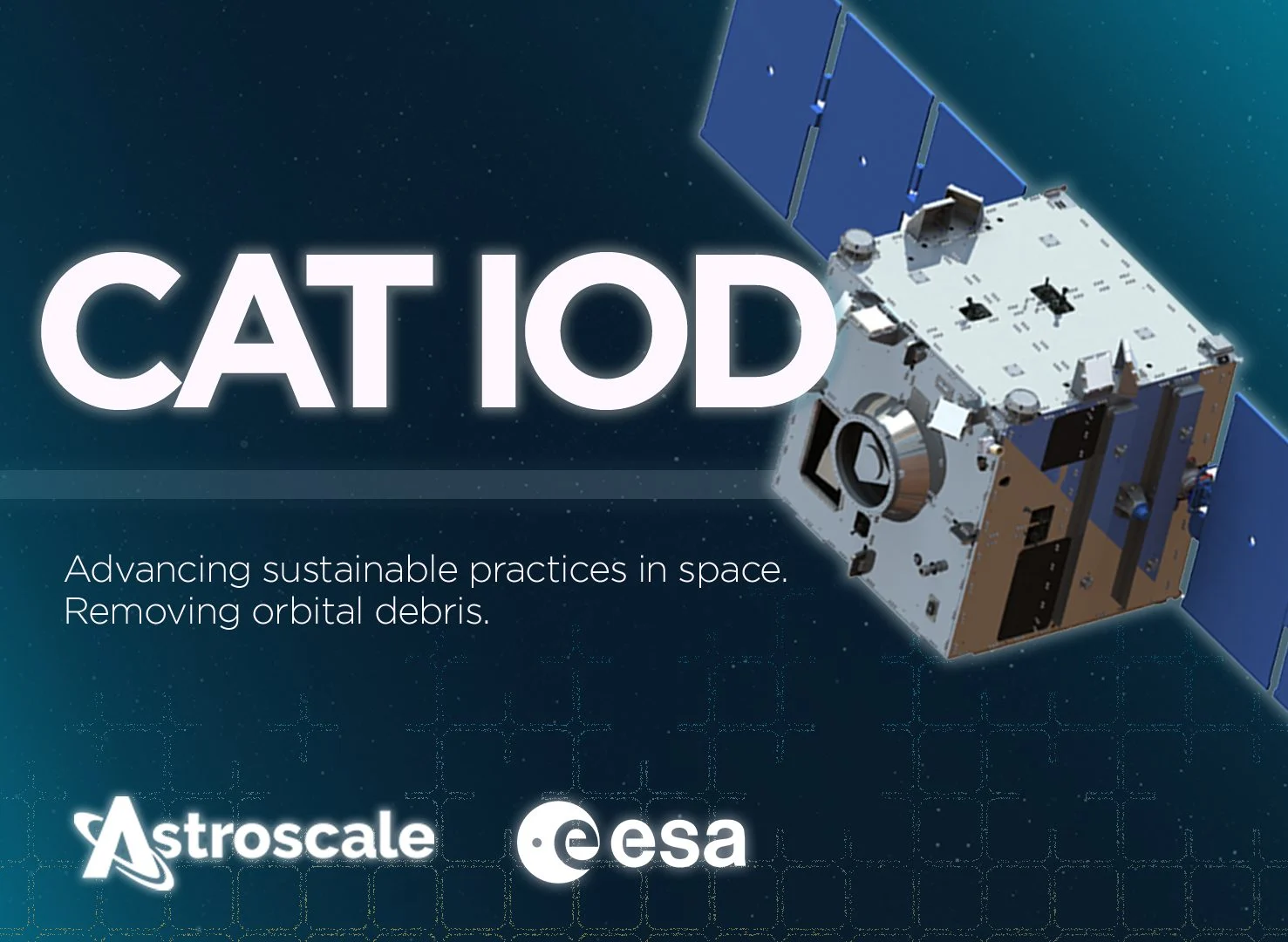 CAT IOD

Advancing sustainable practices in space. Removing orbital debris.

Astroscale

esa